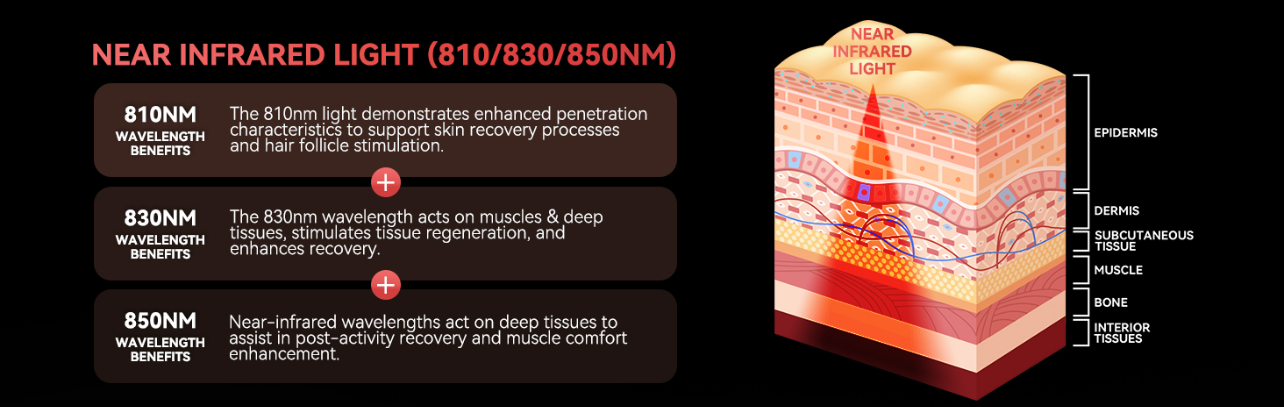 NEAR INFRARED LIGHT (810/830/850NM)

810NM
WAVELENGTH BENEFITS

The 810nm light demonstrates enhanced penetration characteristics to support skin recovery processes and hair follicle stimulation.

+

830NM
WAVELENGTH BENEFITS

The 830nm wavelength acts on muscles & deep tissues, stimulates tissue regeneration, and enhances recovery.

+

850NM
WAVELENGTH BENEFITS

Near-infrared wavelengths act on deep tissues to assist in post-activity recovery and muscle comfort enhancement.

NEAR INFRARED LIGHT

EPIDERMIS
DERMIS
SUBCUTANEOUS TISSUE
MUSCLE
BONE
INTERIOR TISSUES